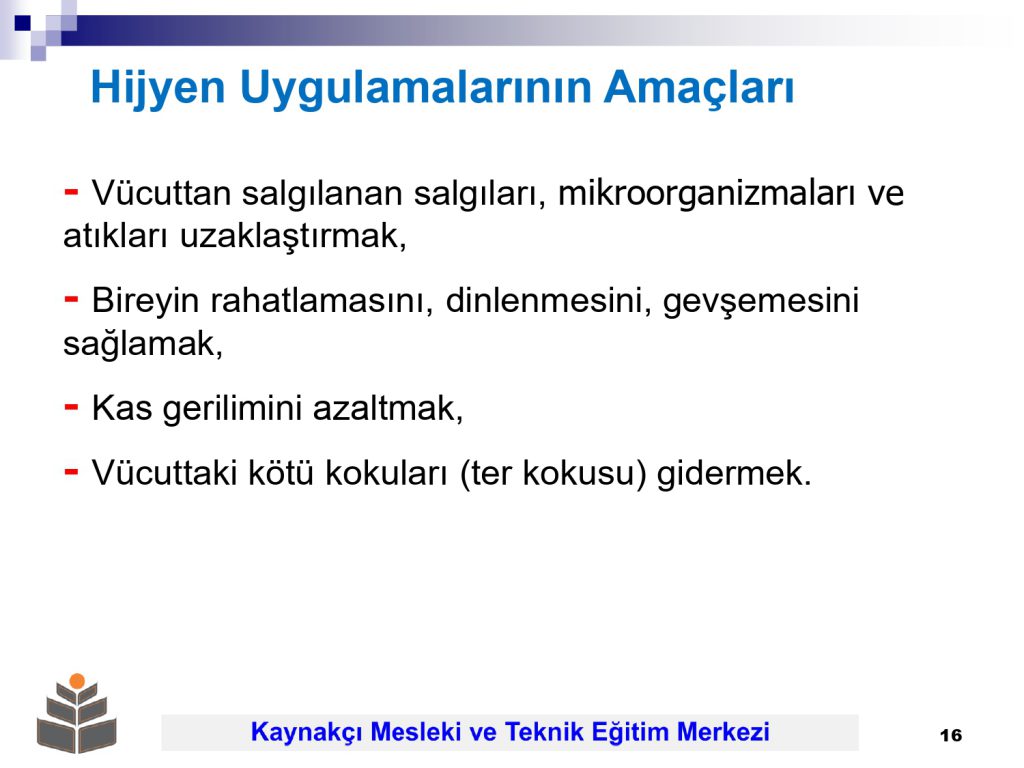 Hijyen Uygulamalarının Amaçları

- Vücuttan salgılanan salgıları, mikroorganizmaları ve atıkları uzaklaştırmak,

- Bireyin rahatlamasını, dinlenmesini, gevşemesini sağlamak,

- Kas gerilimini azaltmak,

- Vücuttaki kötü kokuları (ter kokusu) gidermek.

Kaynakçı Mesleki ve Teknik Eğitim Merkezi

16